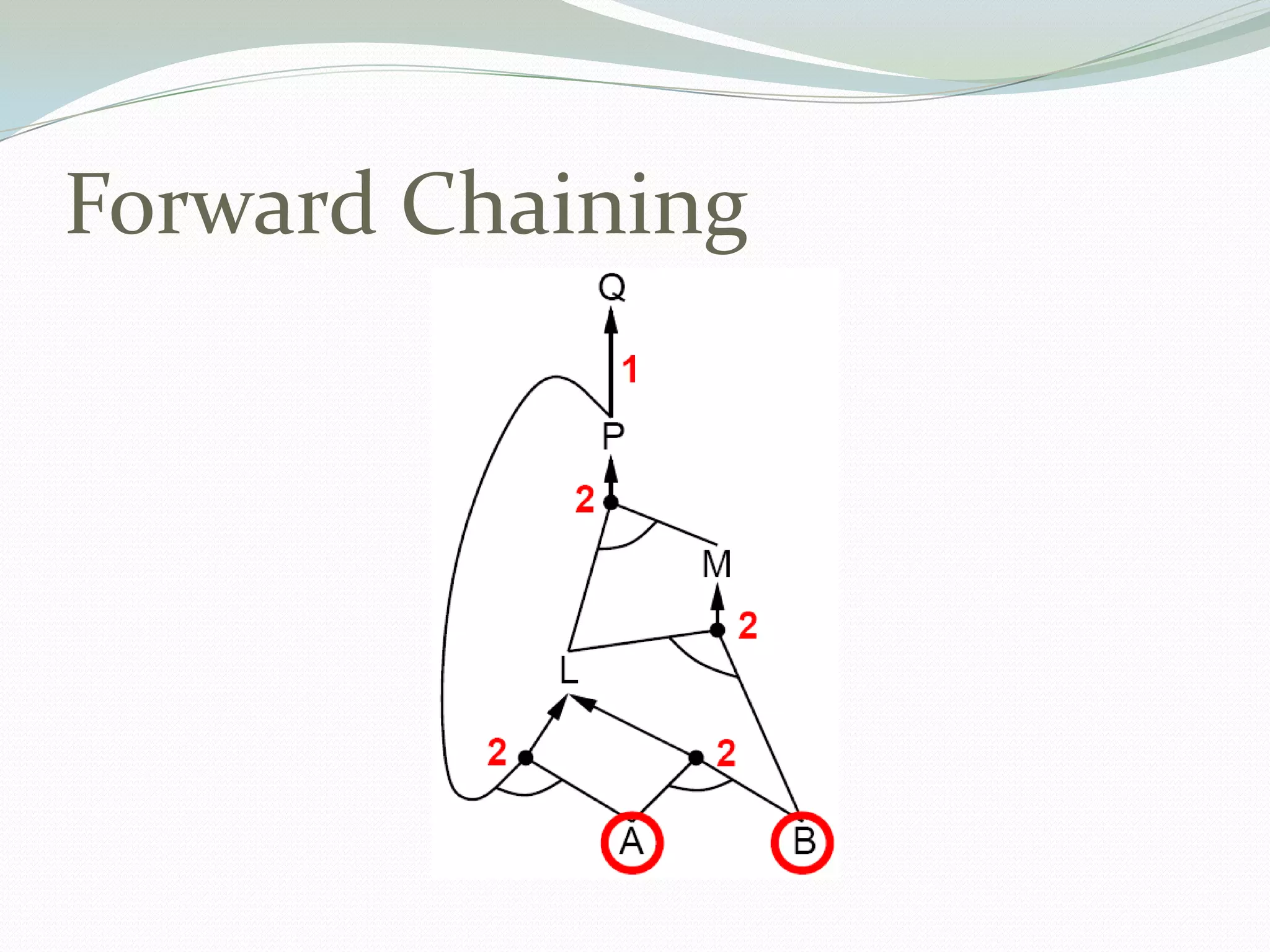 Forward Chaining

Q
1
P
2
M
2
L
2
2
A
B